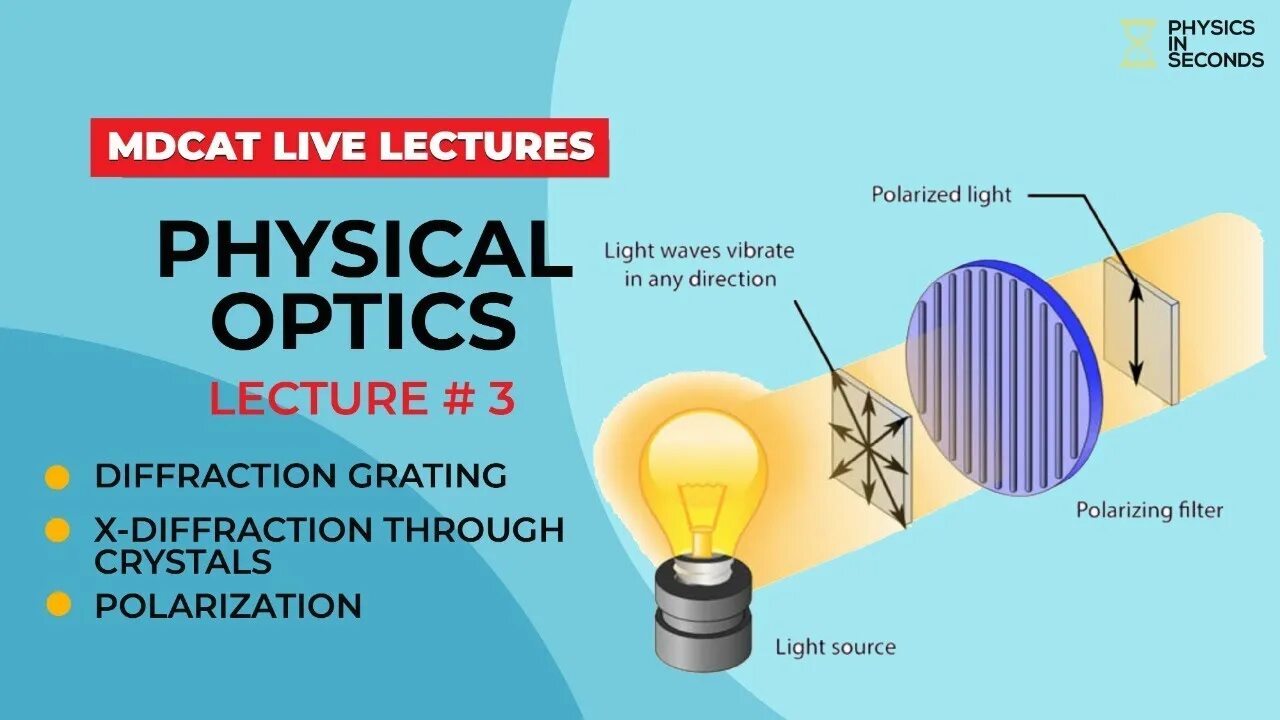 PHYSICS IN SECONDS

MDCAT LIVE LECTURES

PHYSICAL OPTICS

LECTURE # 3

DIFFRACTION GRATING

X-DIFFRACTION THROUGH CRYSTALS

POLARIZATION

Polarized light

Light waves vibrate in any direction

Polarizing filter

Light source